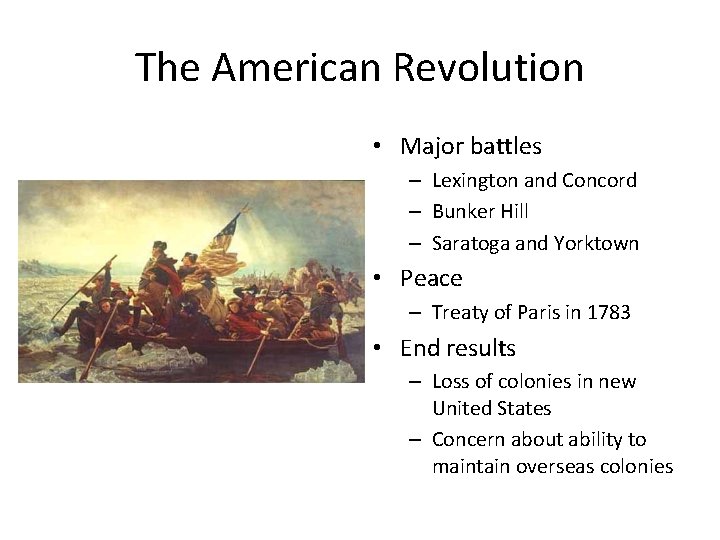 The American Revolution

• Major battles
  – Lexington and Concord
  – Bunker Hill
  – Saratoga and Yorktown
• Peace
  – Treaty of Paris in 1783
• End results
  – Loss of colonies in new United States
  – Concern about ability to maintain overseas colonies